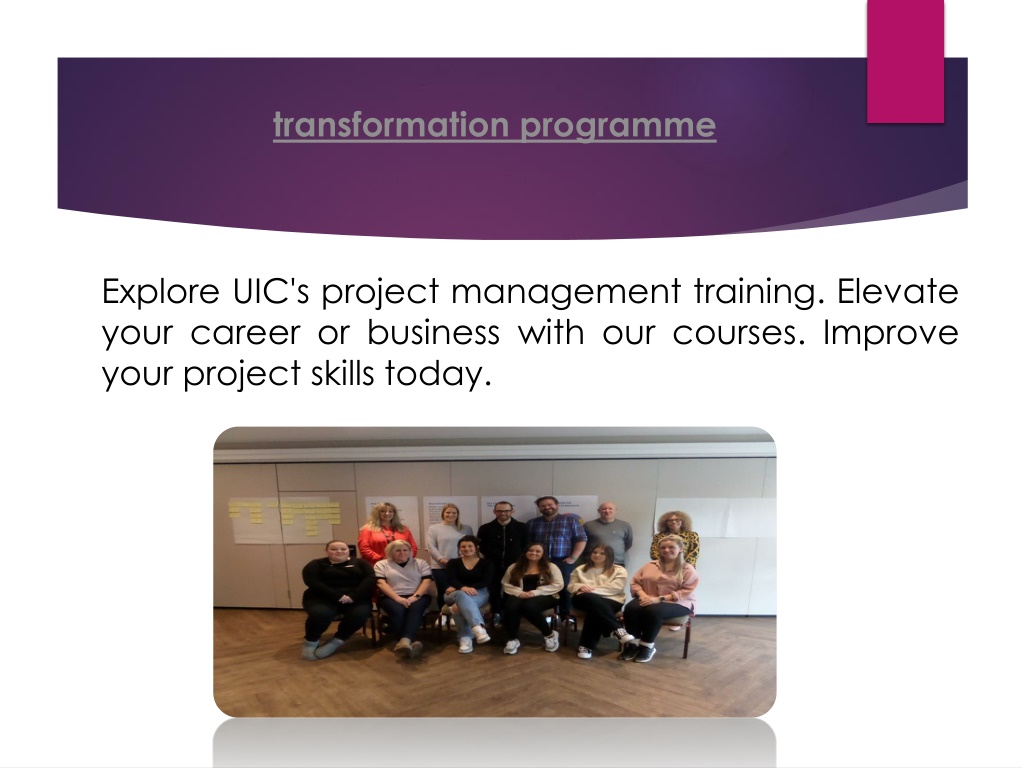 transformation programme

Explore UIC's project management training. Elevate your career or business with our courses. Improve your project skills today.